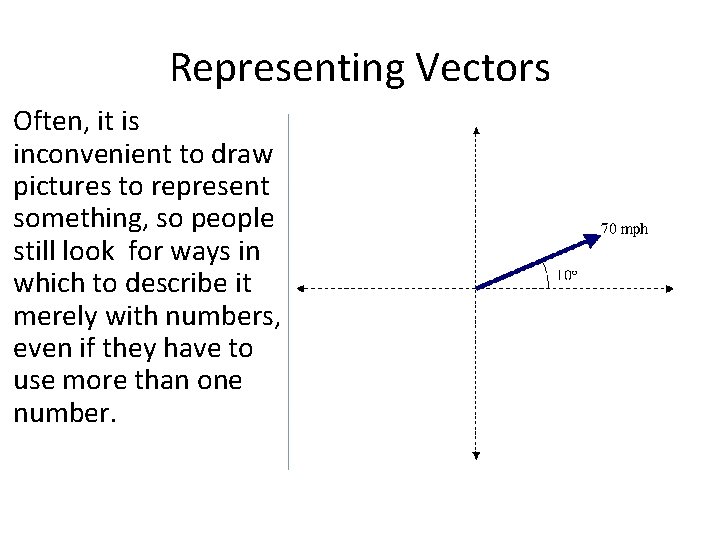 Representing Vectors

Often, it is inconvenient to draw pictures to represent something, so people still look  for ways in which to describe it merely with numbers, even if they have to use more than one number.

70 mph

10°